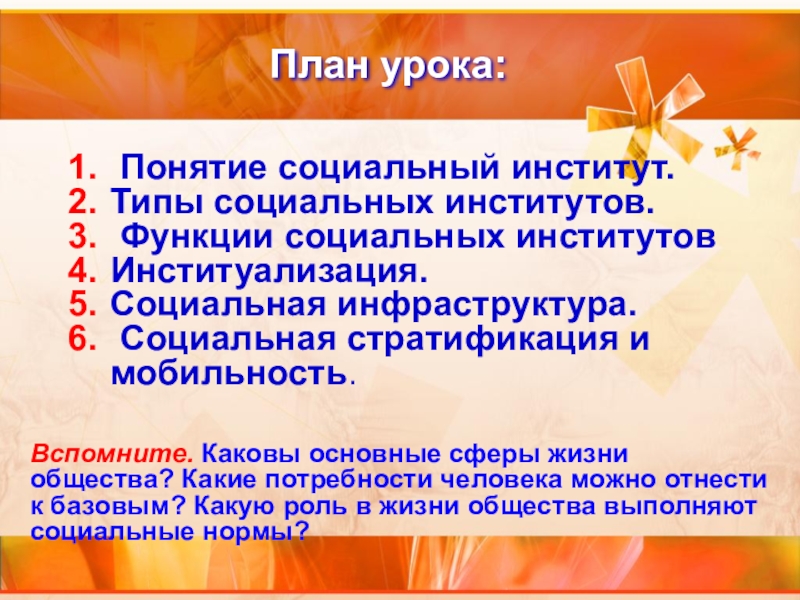 План урока:

1. Понятие социальный институт.
2. Типы социальных институтов.
3. Функции социальных институтов
4. Институализация.
5. Социальная инфраструктура.
6. Социальная стратификация и мобильность.

Вспомните. Каковы основные сферы жизни общества? Какие потребности человека можно отнести к базовым? Какую роль в жизни общества выполняют социальные нормы?